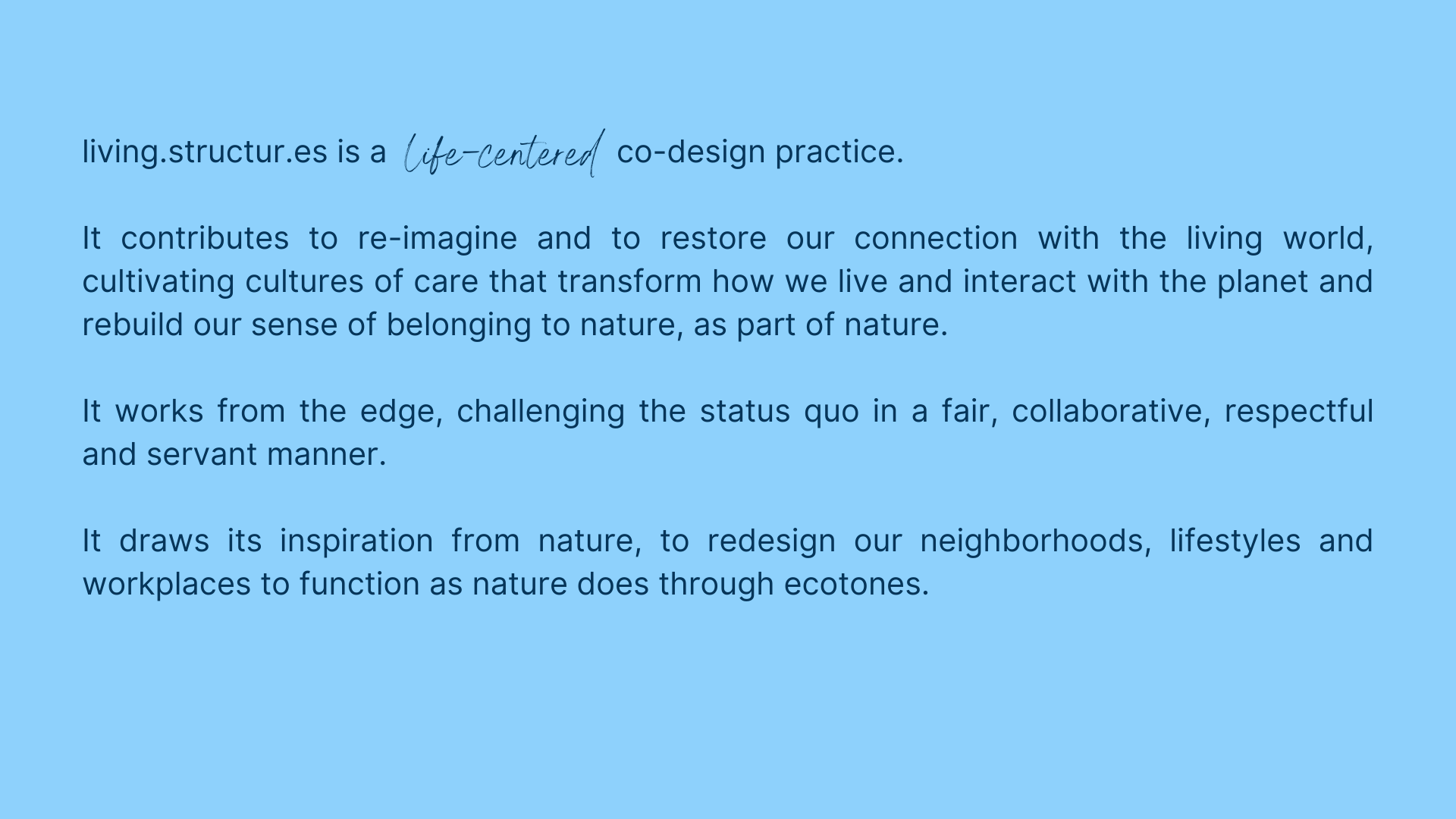 living.structur.es is a life-centered co-design practice.

It contributes to re-imagine and to restore our connection with the living world, cultivating cultures of care that transform how we live and interact with the planet and rebuild our sense of belonging to nature, as part of nature.

It works from the edge, challenging the status quo in a fair, collaborative, respectful and servant manner.

It draws its inspiration from nature, to redesign our neighborhoods, lifestyles and workplaces to function as nature does through ecotones.